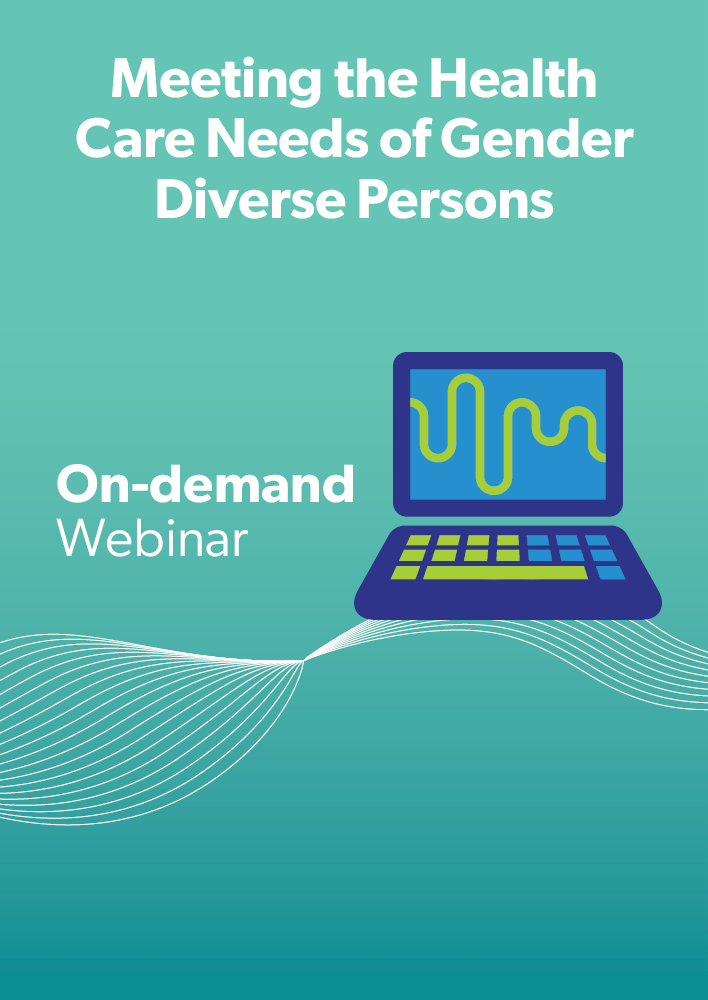 Meeting the Health Care Needs of Gender Diverse Persons

On-demand
Webinar